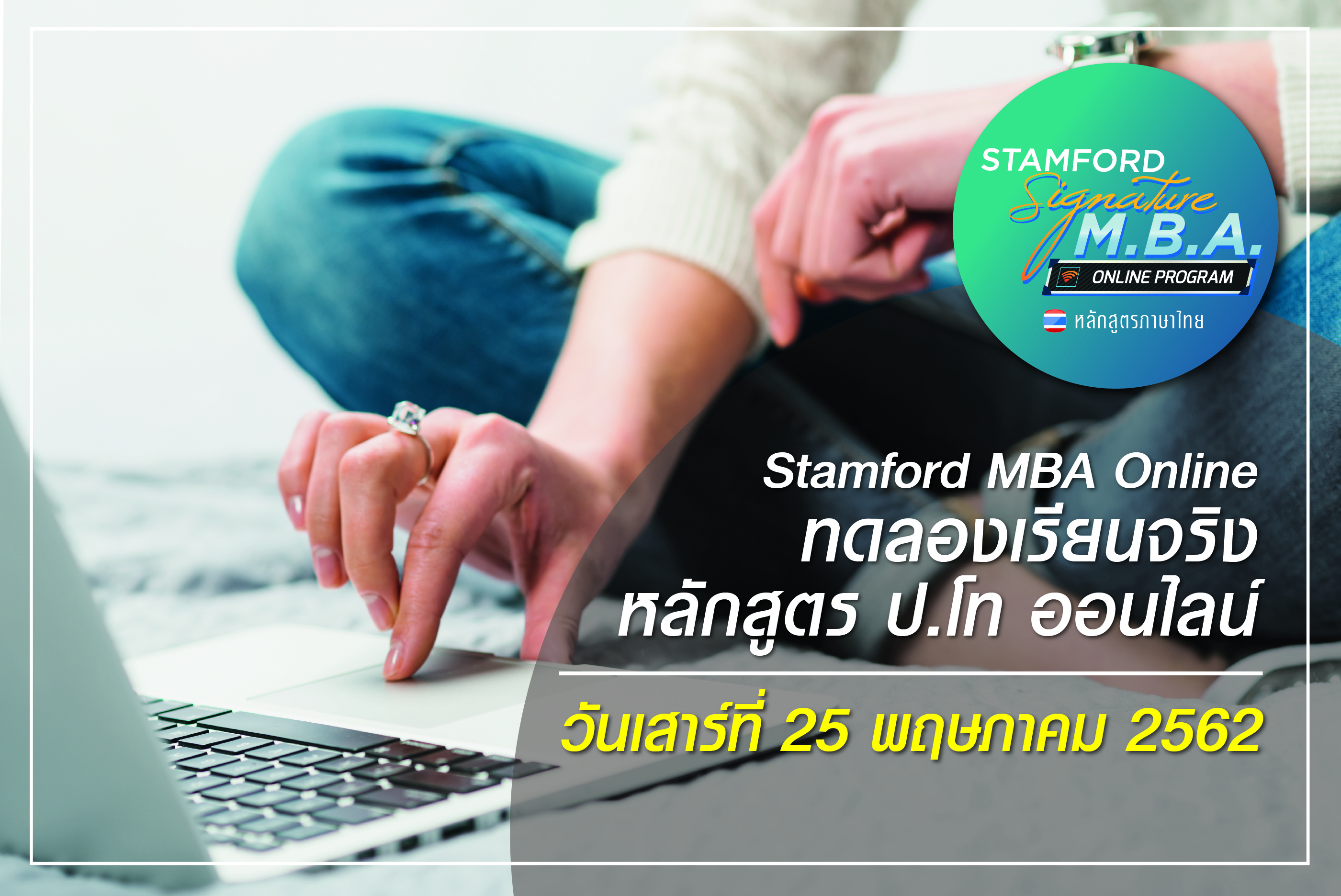 STAMFORD Signature M.B.A.
ONLINE PROGRAM
หลักสูตรภาษาไทย

Stamford MBA Online
ทดลองเรียนจริง
หลักสูตร ป.โท ออนไลน์

วันเสาร์ที่ 25 พฤษภาคม 2562